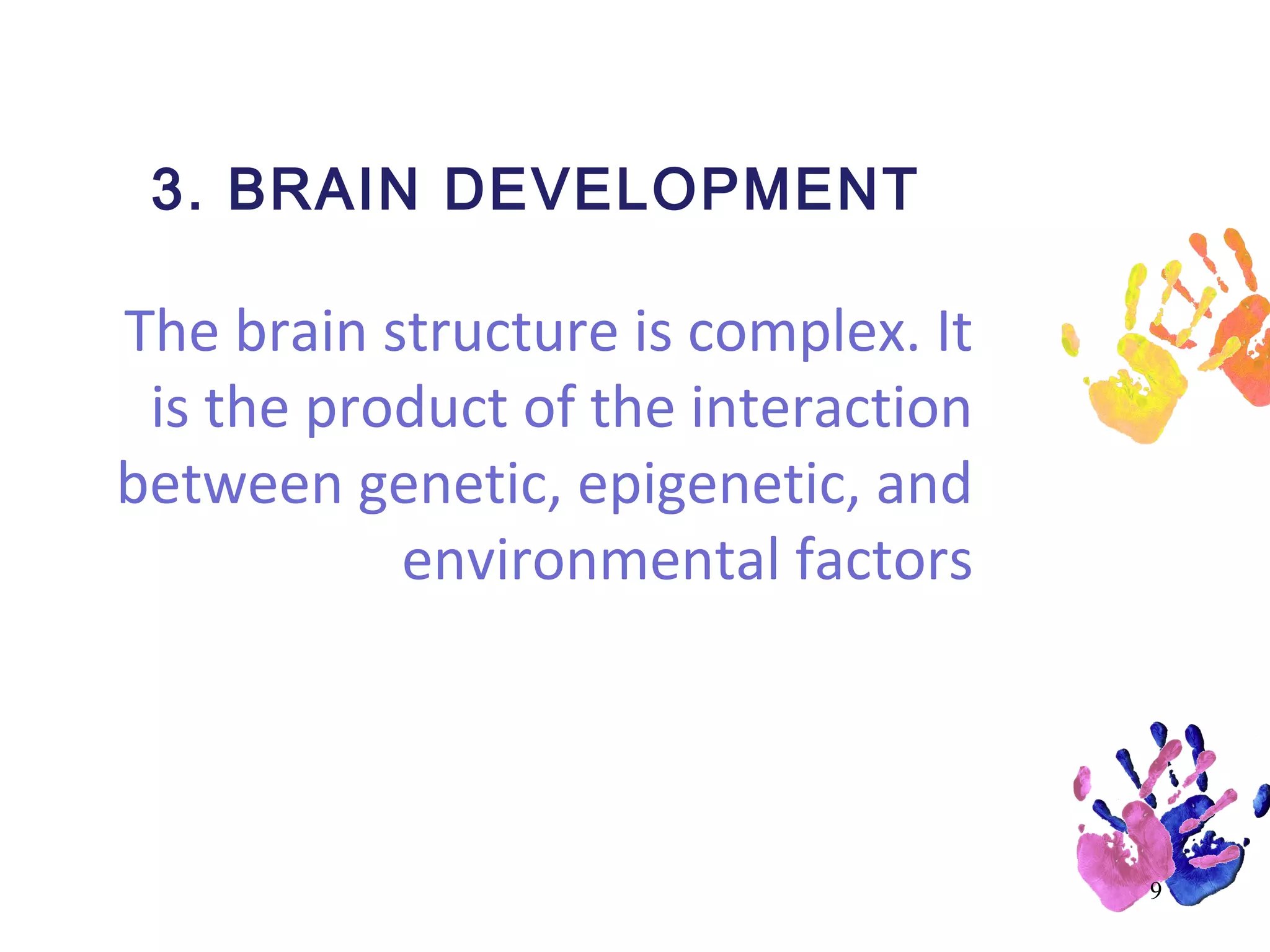 3. BRAIN DEVELOPMENT

The brain structure is complex. It is the product of the interaction between genetic, epigenetic, and environmental factors

9